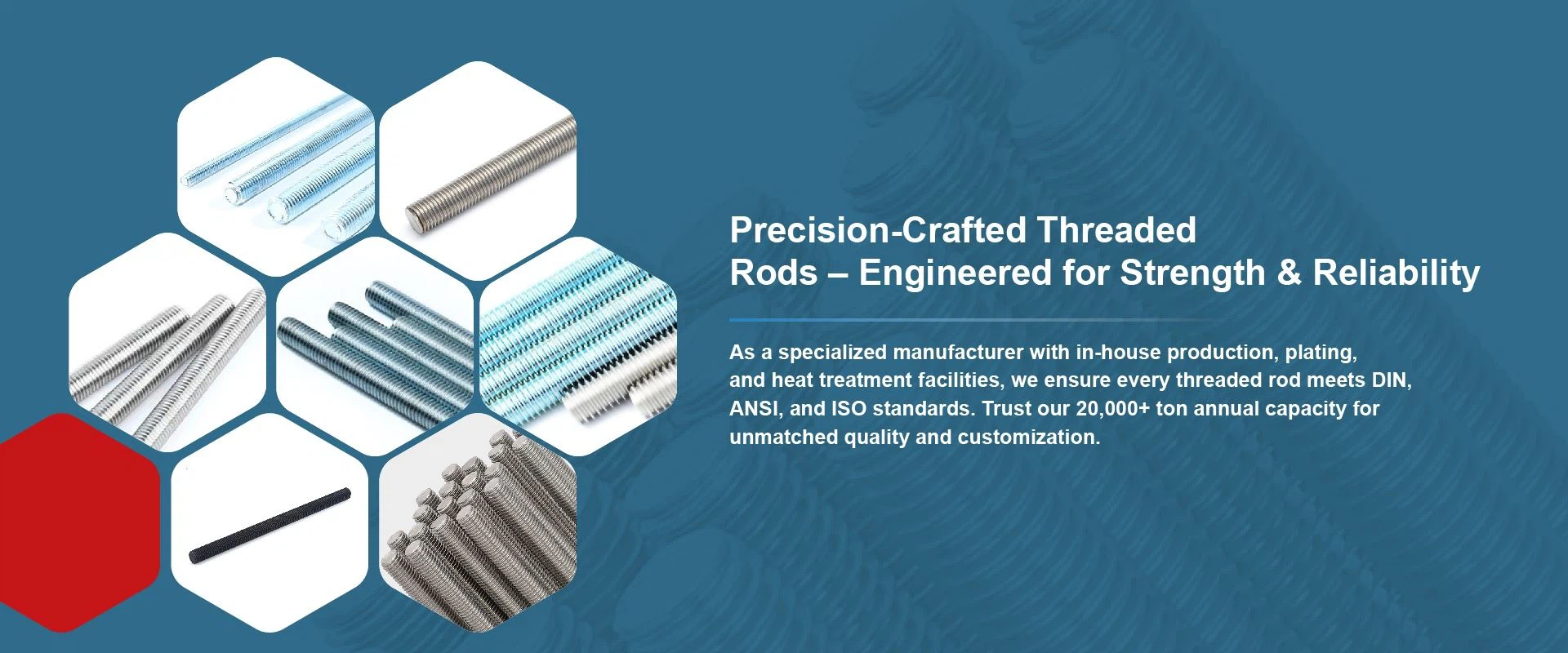 Precision-Crafted Threaded Rods – Engineered for Strength & Reliability

As a specialized manufacturer with in-house production, plating, and heat treatment facilities, we ensure every threaded rod meets DIN, ANSI, and ISO standards. Trust our 20,000+ ton annual capacity for unmatched quality and customization.